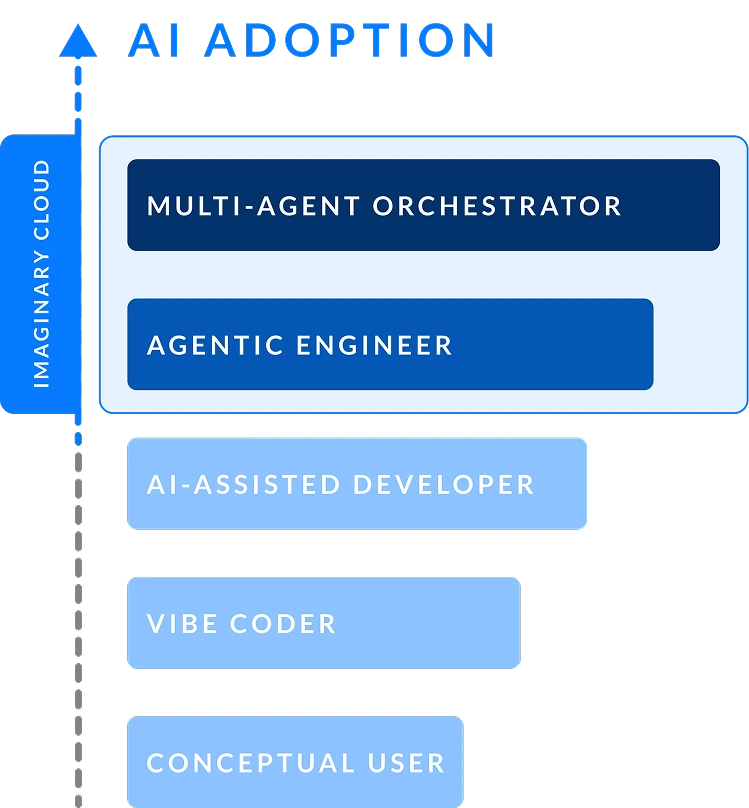 AI ADOPTION

IMAGINARY CLOUD

MULTI-AGENT ORCHESTRATOR

AGENTIC ENGINEER

AI-ASSISTED DEVELOPER

VIBE CODER

CONCEPTUAL USER